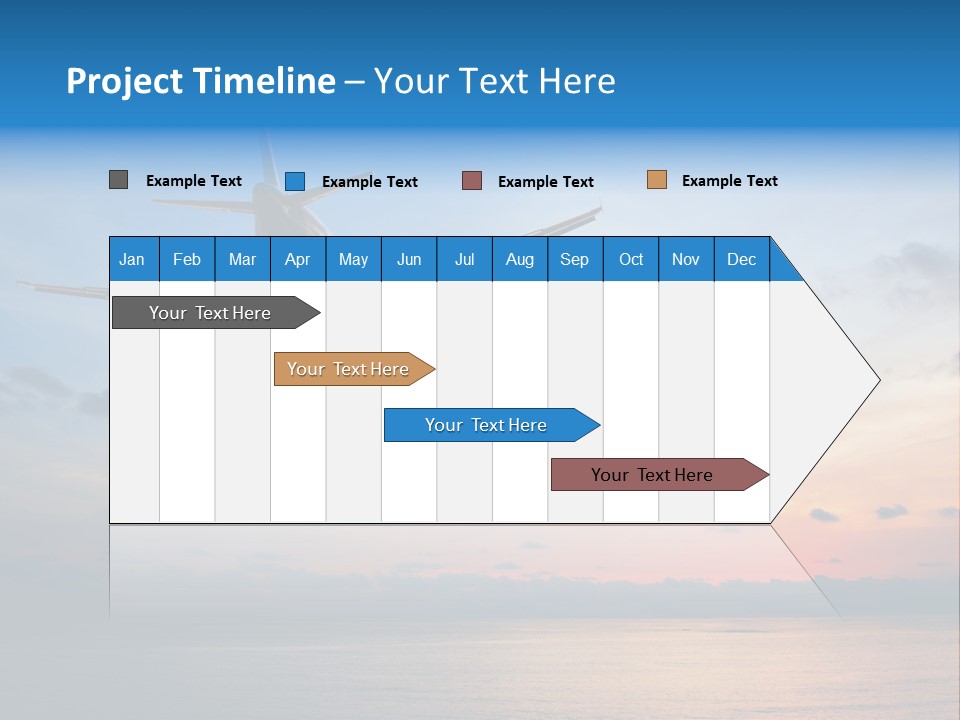 Project Timeline – Your Text Here

Example Text
Example Text
Example Text
Example Text

| Jan | Feb | Mar | Apr | May | Jun | Jul | Aug | Sep | Oct | Nov | Dec |
|---|---|---|---|---|---|---|---|---|---|---|---|

Your Text Here

Your Text Here

Your Text Here

Your Text Here